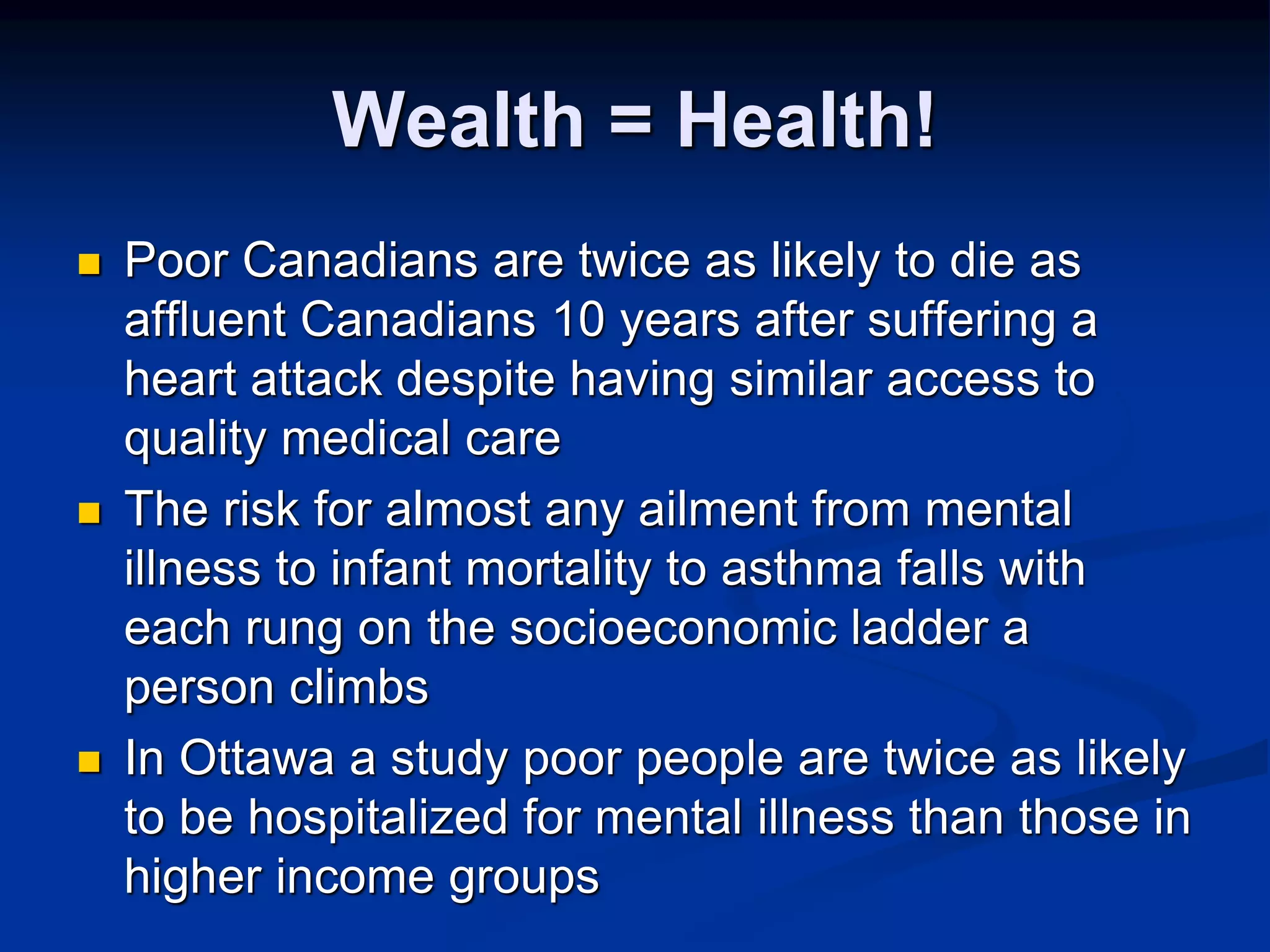 Wealth = Health!

- Poor Canadians are twice as likely to die as affluent Canadians 10 years after suffering a heart attack despite having similar access to quality medical care
- The risk for almost any ailment from mental illness to infant mortality to asthma falls with each rung on the socioeconomic ladder a person climbs
- In Ottawa a study poor people are twice as likely to be hospitalized for mental illness than those in higher income groups